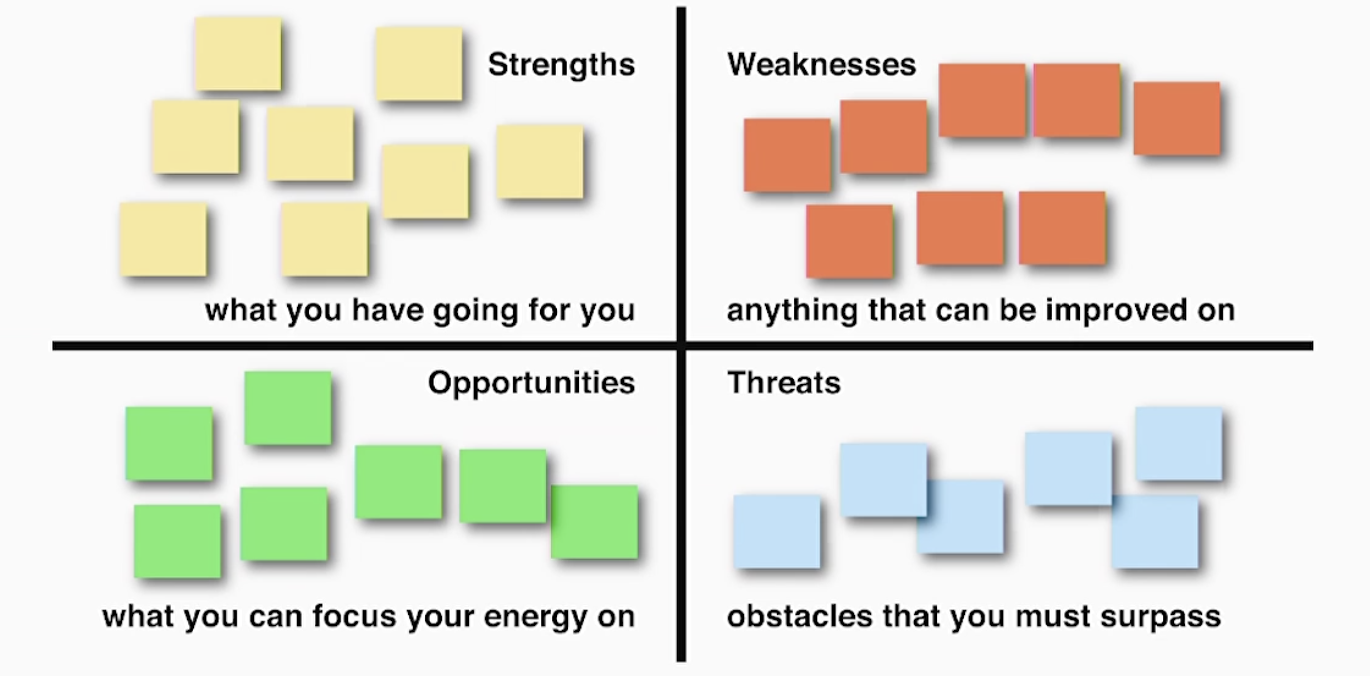 Strengths

what you have going for you

Weaknesses

anything that can be improved on

Opportunities

what you can focus your energy on

Threats

obstacles that you must surpass